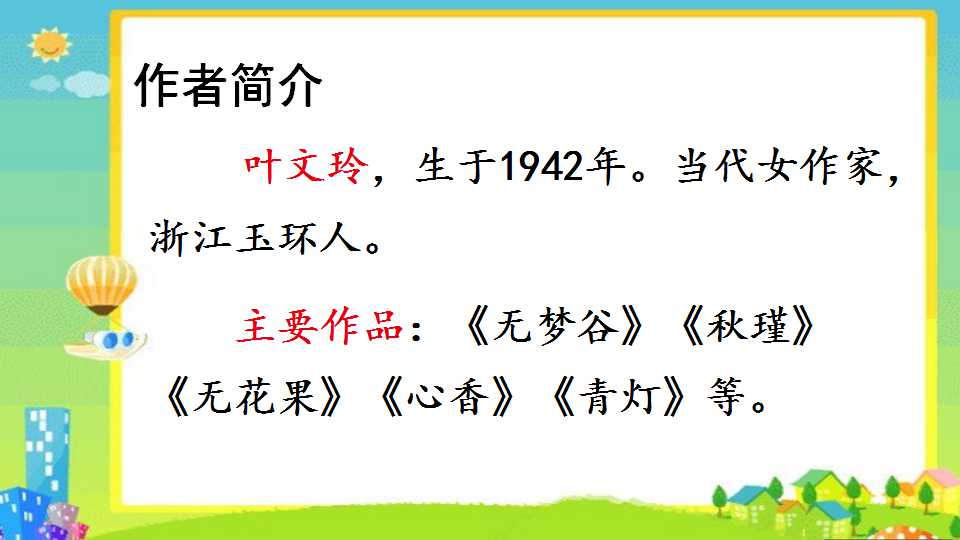 作者简介

叶文玲，生于1942年。当代女作家，浙江玉环人。

主要作品：《无梦谷》《秋瑾》《无花果》《心香》《青灯》等。